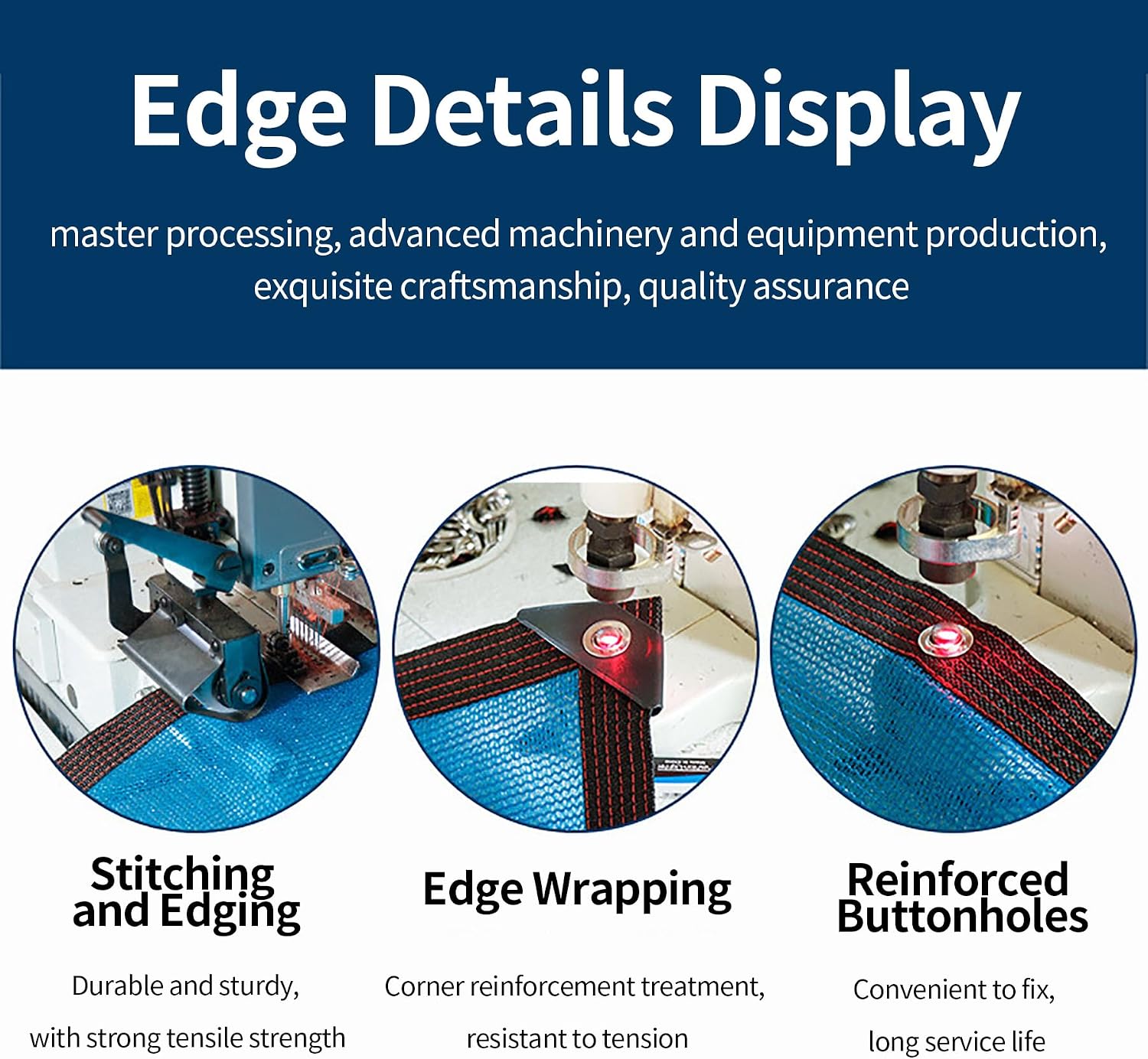 Edge Details Display

master processing, advanced machinery and equipment production, exquisite craftsmanship, quality assurance

Stitching and Edging

Durable and sturdy, with strong tensile strength

Edge Wrapping

Corner reinforcement treatment, resistant to tension

Reinforced Buttonholes

Convenient to fix, long service life